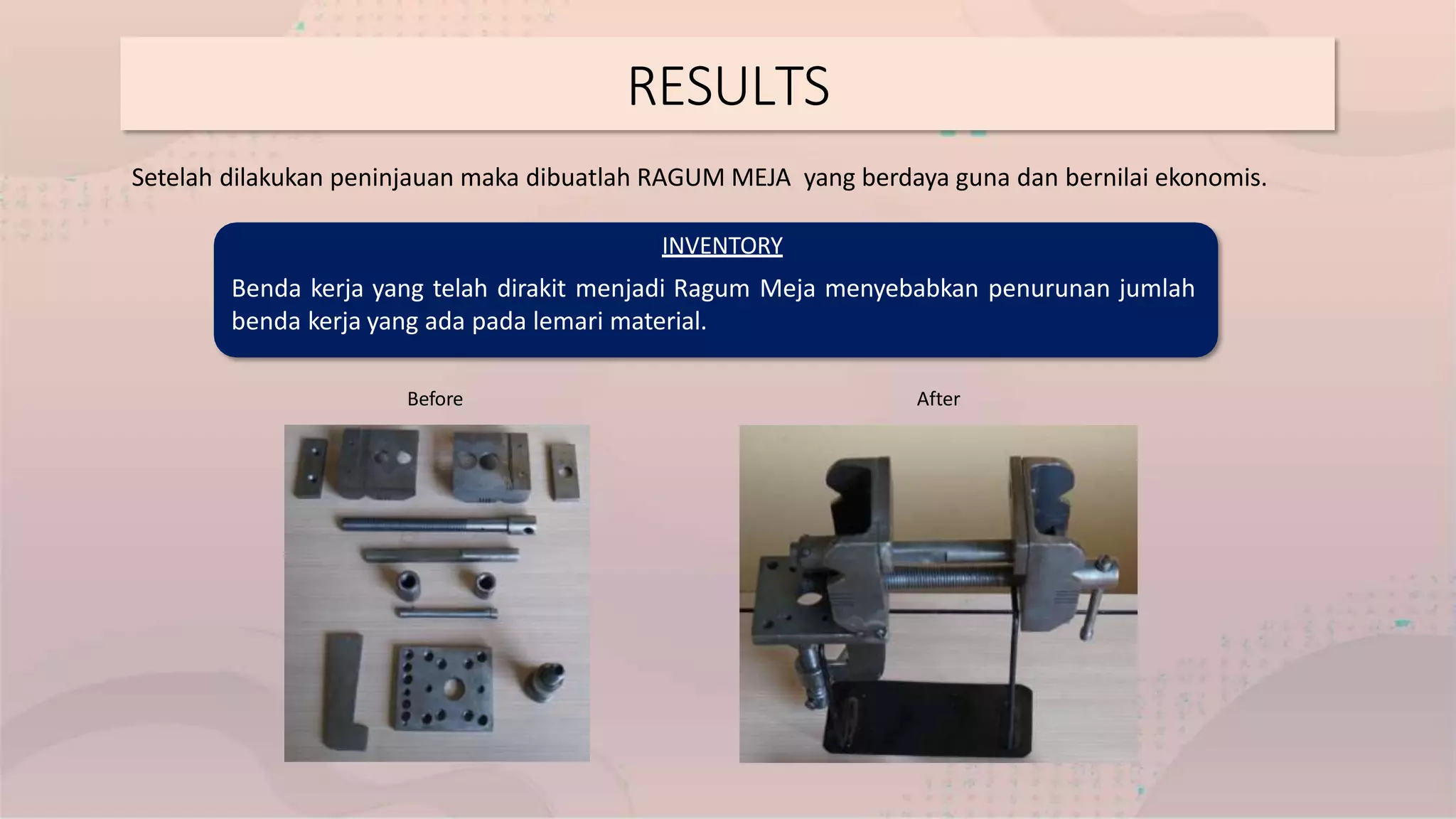 RESULTS

Setelah dilakukan peninjauan maka dibuatlah RAGUM MEJA yang berdaya guna dan bernilai ekonomis.

INVENTORY

Benda kerja yang telah dirakit menjadi Ragum Meja menyebabkan penurunan jumlah benda kerja yang ada pada lemari material.

Before

After